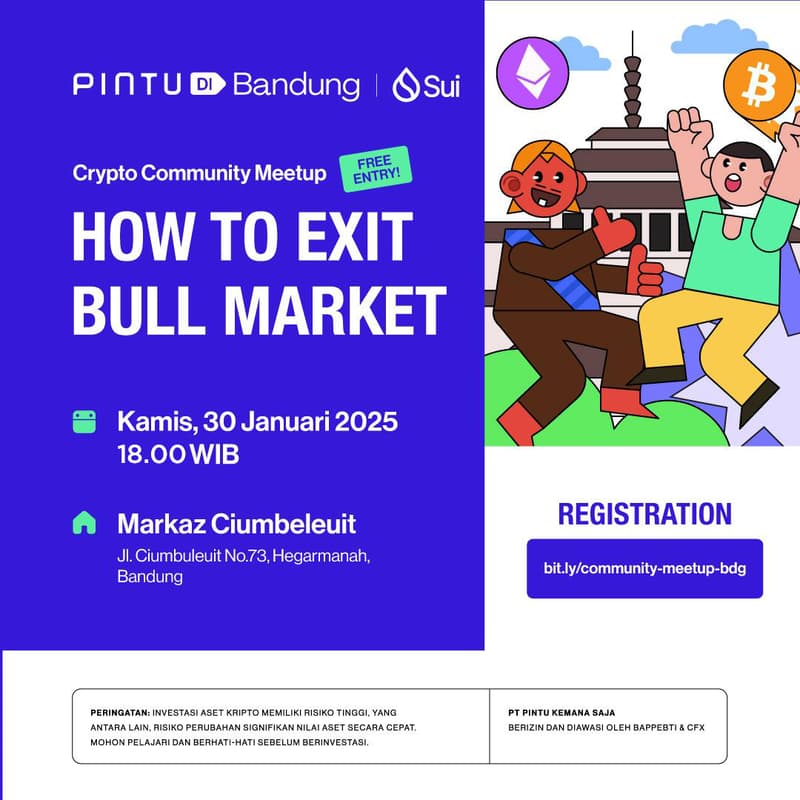 PINTU DI Bandung | Sui

Crypto Community Meetup FREE ENTRY!

HOW TO EXIT BULL MARKET

Kamis, 30 Januari 2025
18.00 WIB

Markaz Ciumbeleuit
Jl. Ciumbuleuit No.73, Hegarmanah, Bandung

REGISTRATION

bit.ly/community-meetup-bdg

PERINGATAN: INVESTASI ASET KRIPTO MEMILIKI RISIKO TINGGI, YANG ANTARA LAIN, RISIKO PERUBAHAN SIGNIFIKAN NILAI ASET SECARA CEPAT. MOHON PELAJARI DAN BERHATI-HATI SEBELUM BERINVESTASI.

PT PINTU KEMANA SAJA
BERIZIN DAN DIAWASI OLEH BAPPEBTI & CFX